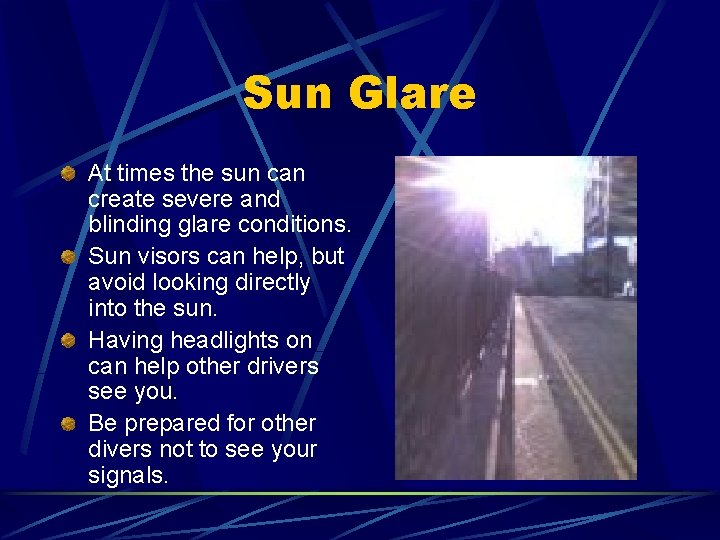 Sun Glare

At times the sun can create severe and blinding glare conditions.

Sun visors can help, but avoid looking directly into the sun.

Having headlights on can help other drivers see you.

Be prepared for other divers not to see your signals.